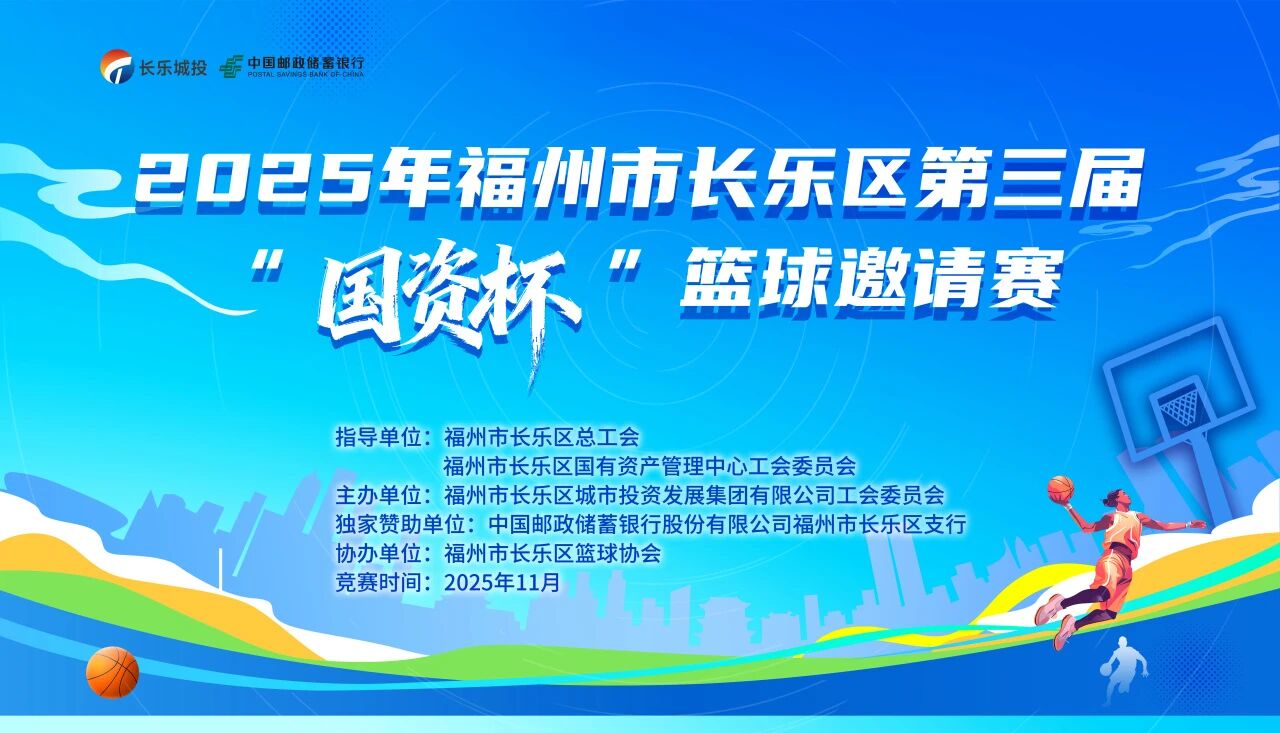 长乐城投 中国邮政储蓄银行 POSTAL SAVINGS BANK OF CHINA

2025年福州市长乐区第三届
“国资杯”篮球邀请赛

指导单位：福州市长乐区总工会
福州市长乐区国有资产管理中心工会委员会
主办单位：福州市长乐区城市投资发展集团有限公司工会委员会
独家赞助单位：中国邮政储蓄银行股份有限公司福州市长乐区支行
协办单位：福州市长乐区篮球协会
竞赛时间：2025年11月